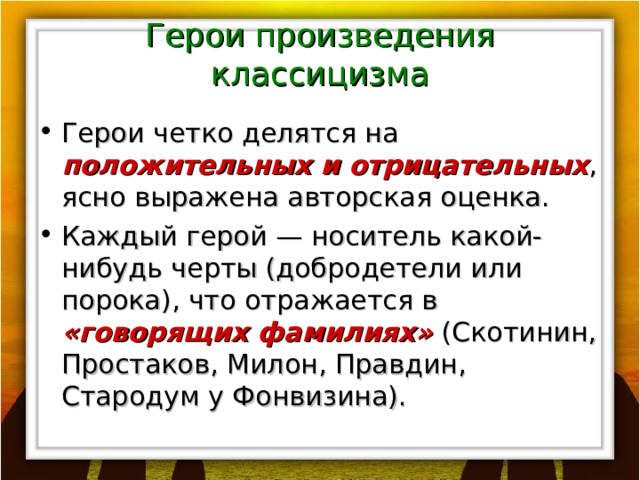 Герои произведения классицизма

• Герои четко делятся на положительных и отрицательных, ясно выражена авторская оценка.

• Каждый герой — носитель какой-нибудь черты (добродетели или порока), что отражается в «говорящих фамилиях» (Скотинин, Простаков, Милон, Правдин, Стародум у Фонвизина).